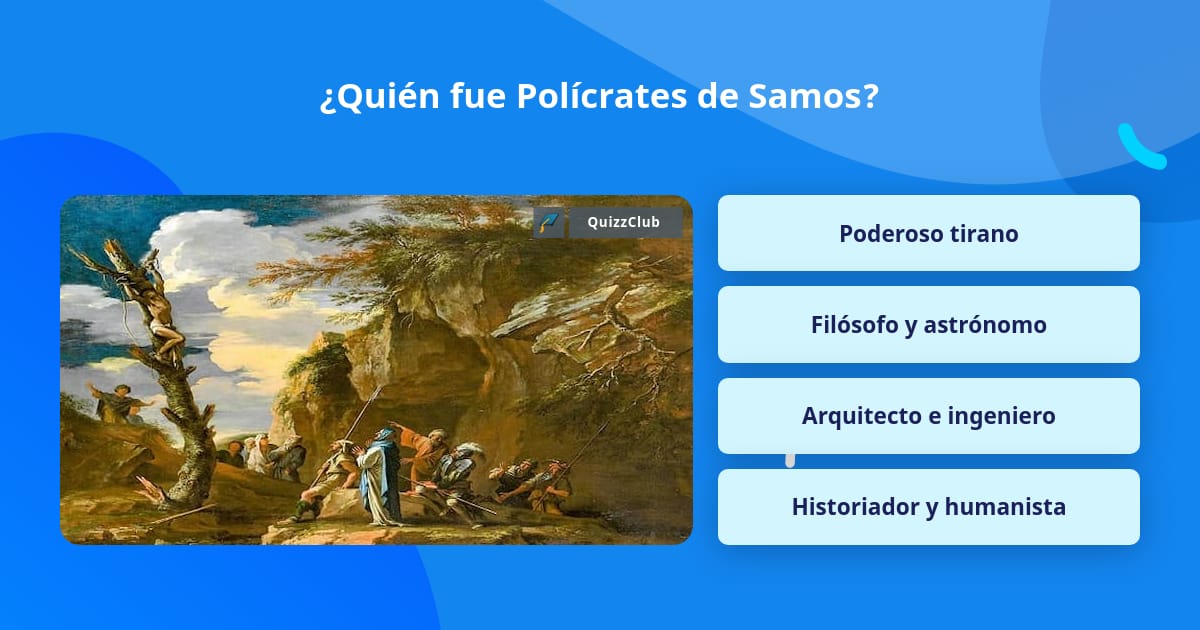 ¿Quién fue Polícrates de Samos?

QuizzClub

Poderoso tirano

Filósofo y astrónomo

Arquitecto e ingeniero

Historiador y humanista